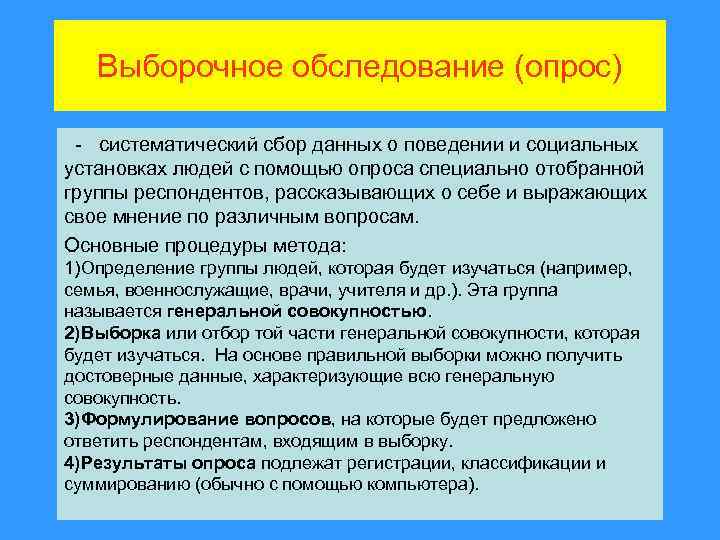 Выборочное обследование (опрос)

- систематический сбор данных о поведении и социальных установках людей с помощью опроса специально отобранной группы респондентов, рассказывающих о себе и выражающих свое мнение по различным вопросам.

Основные процедуры метода:
1)Определение группы людей, которая будет изучаться (например, семья, военнослужащие, врачи, учителя и др.). Эта группа называется генеральной совокупностью.
2)Выборка или отбор той части генеральной совокупности, которая будет изучаться. На основе правильной выборки можно получить достоверные данные, характеризующие всю генеральную совокупность.
3)Формулирование вопросов, на которые будет предложено ответить респондентам, входящим в выборку.
4)Результаты опроса подлежат регистрации, классификации и суммированию (обычно с помощью компьютера).